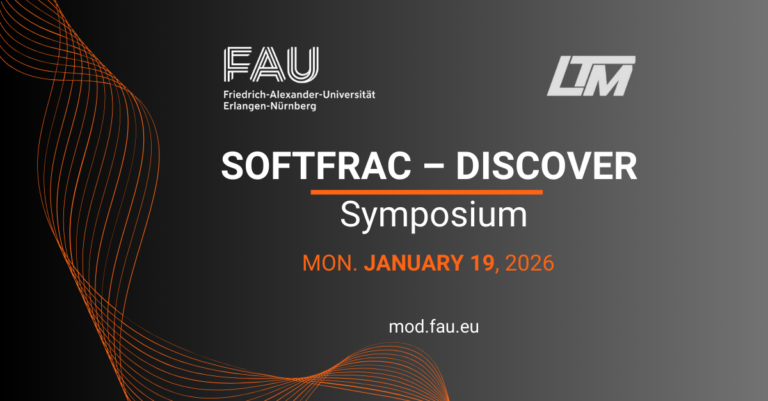 FAU
Friedrich-Alexander-Universität
Erlangen-Nürnberg

LTM

SOFTFRAC – DISCOVER
Symposium

MON. JANUARY 19, 2026

mod.fau.eu